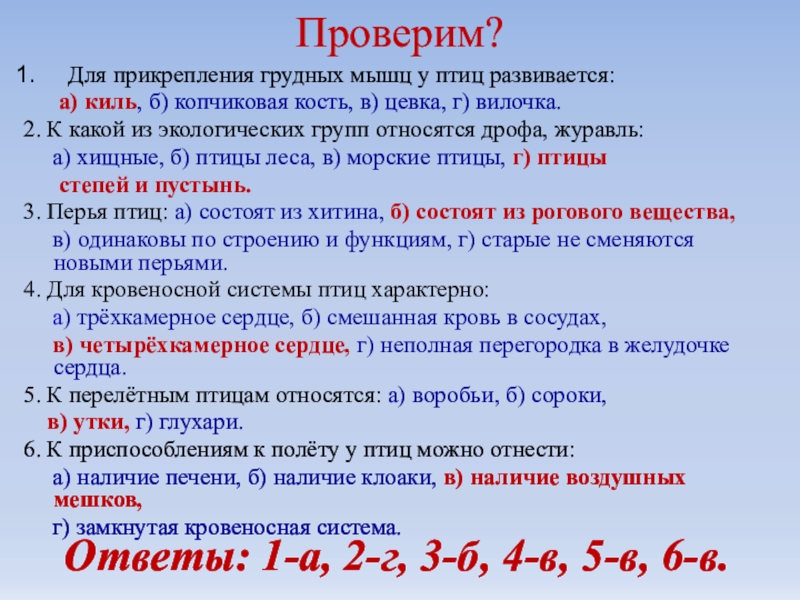 Проверим?

1. Для прикрепления грудных мышц у птиц развивается:
а) киль, б) копчиковая кость, в) цевка, г) вилочка.

2. К какой из экологических групп относятся дрофа, журавль:
а) хищные, б) птицы леса, в) морские птицы, г) птицы степей и пустынь.

3. Перья птиц: а) состоят из хитина, б) состоят из рогового вещества, в) одинаковы по строению и функциям, г) старые не сменяются новыми перьями.

4. Для кровеносной системы птиц характерно:
а) трёхкамерное сердце, б) смешанная кровь в сосудах,
в) четырёхкамерное сердце, г) неполная перегородка в желудочке сердца.

5. К перелётным птицам относятся: а) воробьи, б) сороки,
в) утки, г) глухари.

6. К приспособлениям к полёту у птиц можно отнести:
а) наличие печени, б) наличие клоаки, в) наличие воздушных мешков,
г) замкнутая кровеносная система.

Ответы: 1-а, 2-г, 3-б, 4-в, 5-в, 6-в.